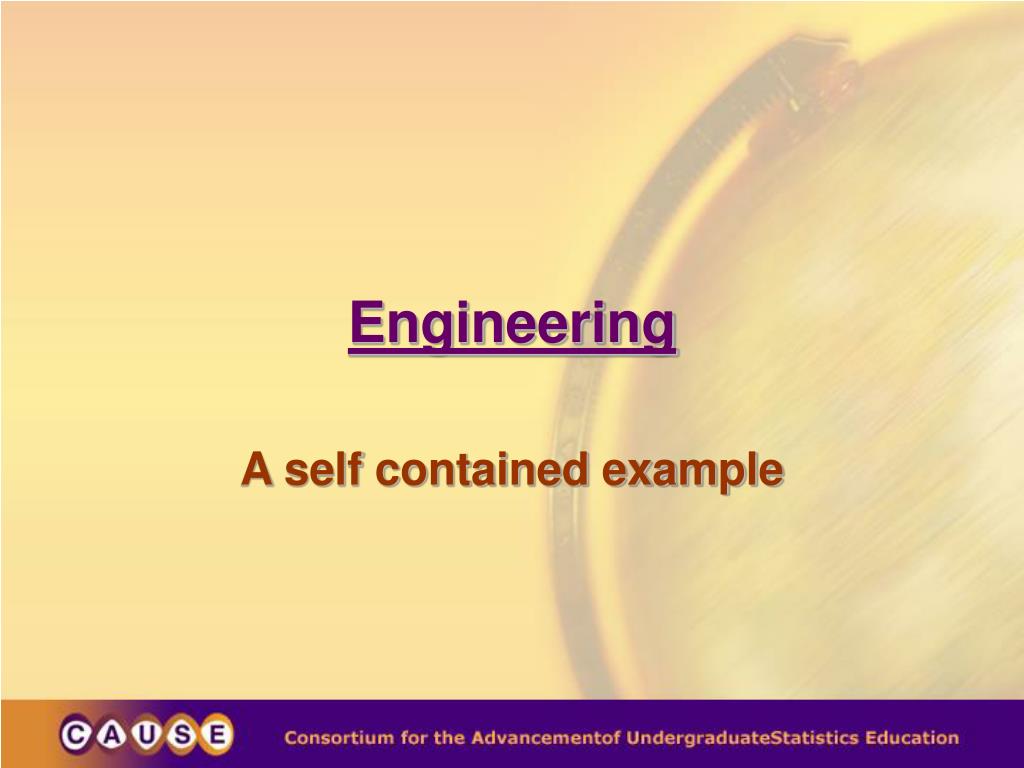 Engineering

A self contained example

CAUSE

Consortium for the Advancementof UndergraduateStatistics Education